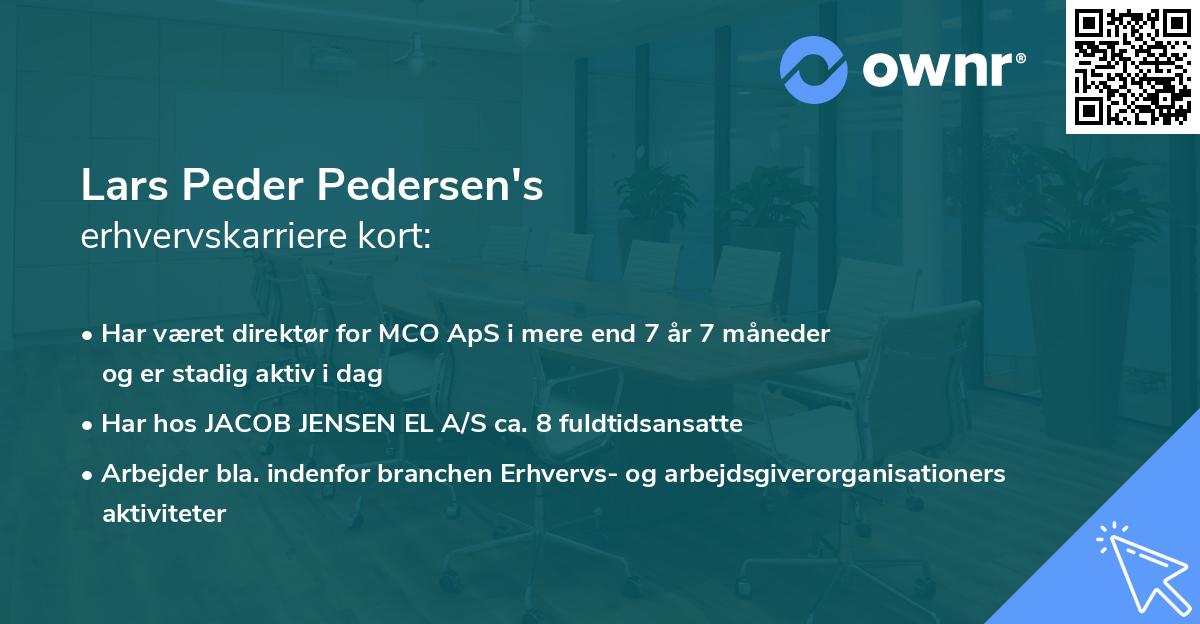 ownr®

Lars Peder Pedersen's
erhvervskarriere kort:

• Har været direktør for MCO ApS i mere end 7 år 7 måneder og er stadig aktiv i dag

• Har hos JACOB JENSEN EL A/S ca. 8 fuldtidsansatte

• Arbejder bla. indenfor branchen Erhvervs- og arbejdsgiverorganisationers aktiviteter